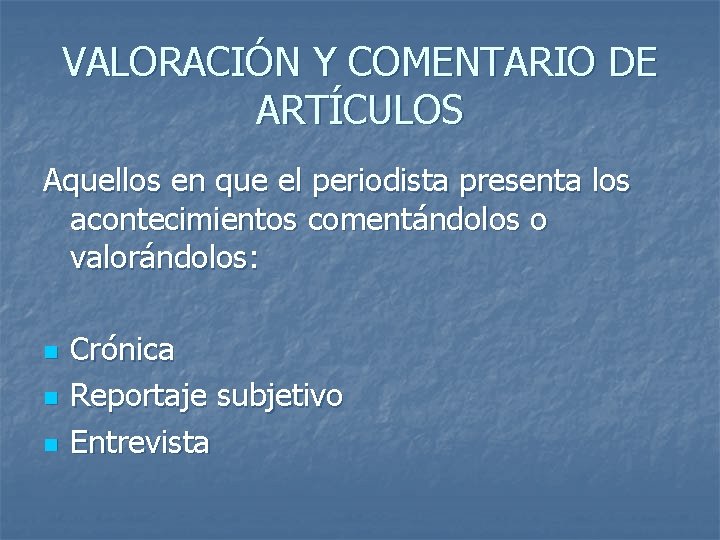 VALORACIÓN Y COMENTARIO DE ARTÍCULOS

Aquellos en que el periodista presenta los acontecimientos comentándolos o valorándolos:

- Crónica
- Reportaje subjetivo
- Entrevista